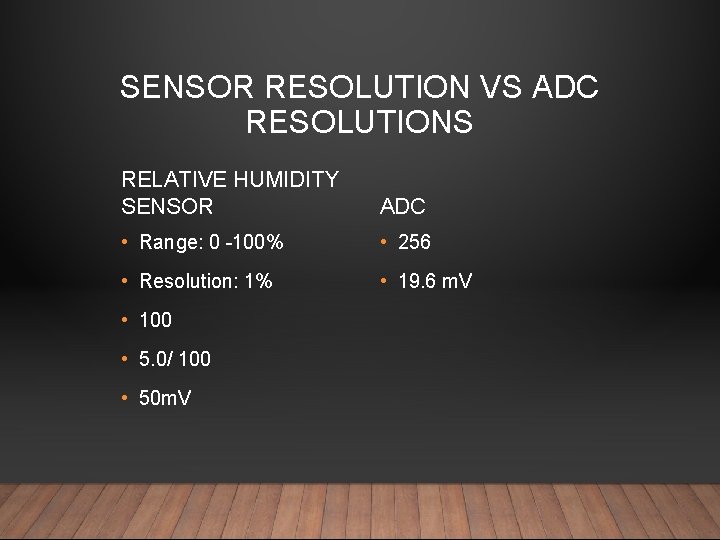 SENSOR RESOLUTION VS ADC RESOLUTIONS

RELATIVE HUMIDITY SENSOR

• Range: 0 -100%
• Resolution: 1%
• 100
• 5.0/ 100
• 50mV

ADC

• 256
• 19.6 mV